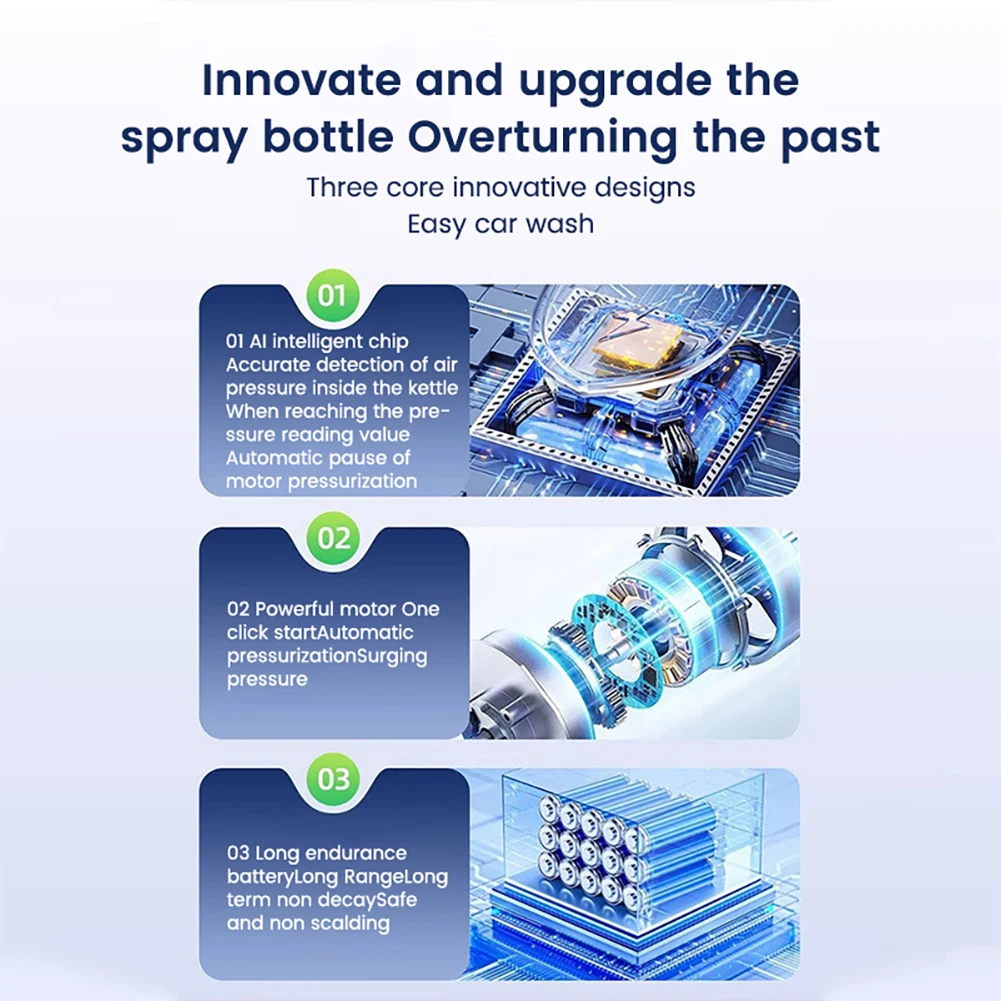 Innovate and upgrade the spray bottle Overturning the past
Three core innovative designs
Easy car wash

01

01 AI intelligent chip Accurate detection of air pressure inside the kettle When reaching the pressure reading value Automatic pause of motor pressurization

02

02 Powerful motor One click startAutomatic pressurizationSurging pressure

03

03 Long endurance batteryLong RangeLong term non decaySafe and non scalding